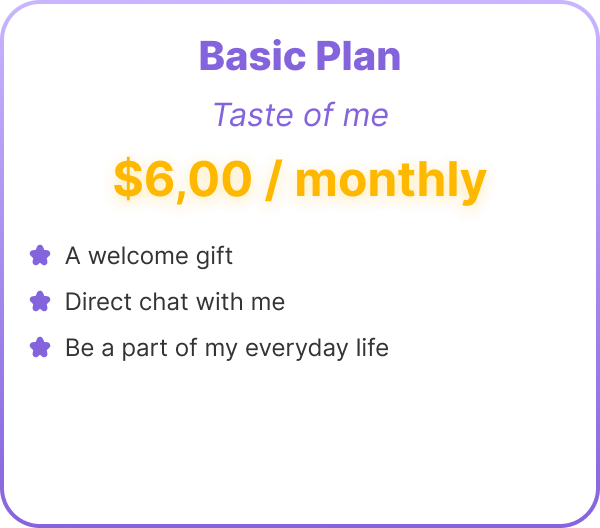 Basic Plan

Taste of me

\$6,00 / monthly

A welcome gift

Direct chat with me

Be a part of my everyday life